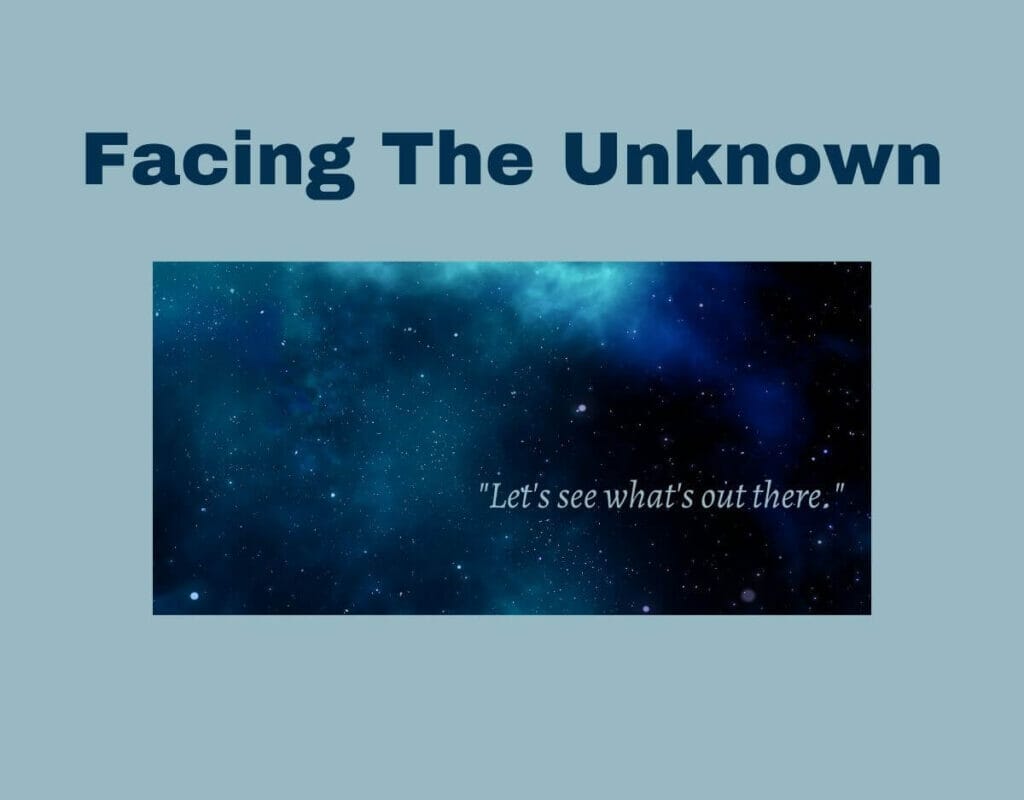 Facing The Unknown

"Let's see what's out there."